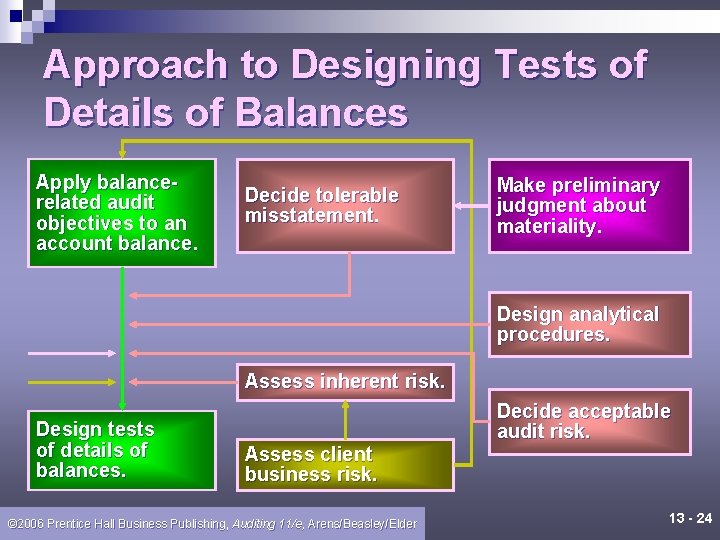 Approach to Designing Tests of Details of Balances

Apply balance-related audit objectives to an account balance.

Decide tolerable misstatement.

Make preliminary judgment about materiality.

Design analytical procedures.

Assess inherent risk.

Decide acceptable audit risk.

Design tests of details of balances.

Assess client business risk.

©2006 Prentice Hall Business Publishing, Auditing 11/e, Arens/Beasley/Elder

13 - 24